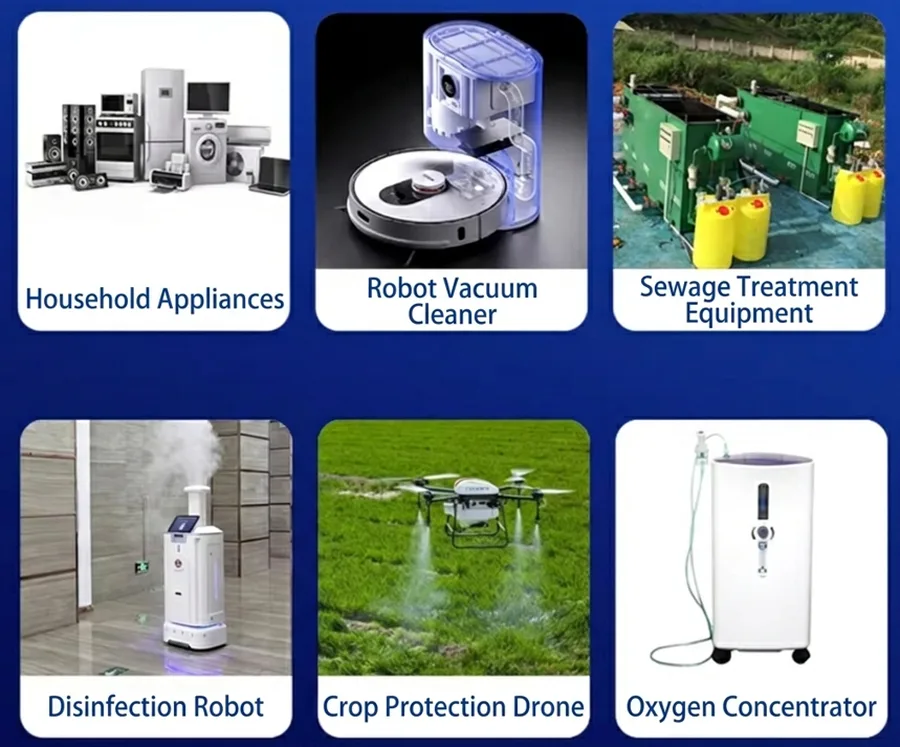 Household Appliances

Robot Vacuum Cleaner

Sewage Treatment Equipment

Disinfection Robot

Crop Protection Drone

Oxygen Concentrator